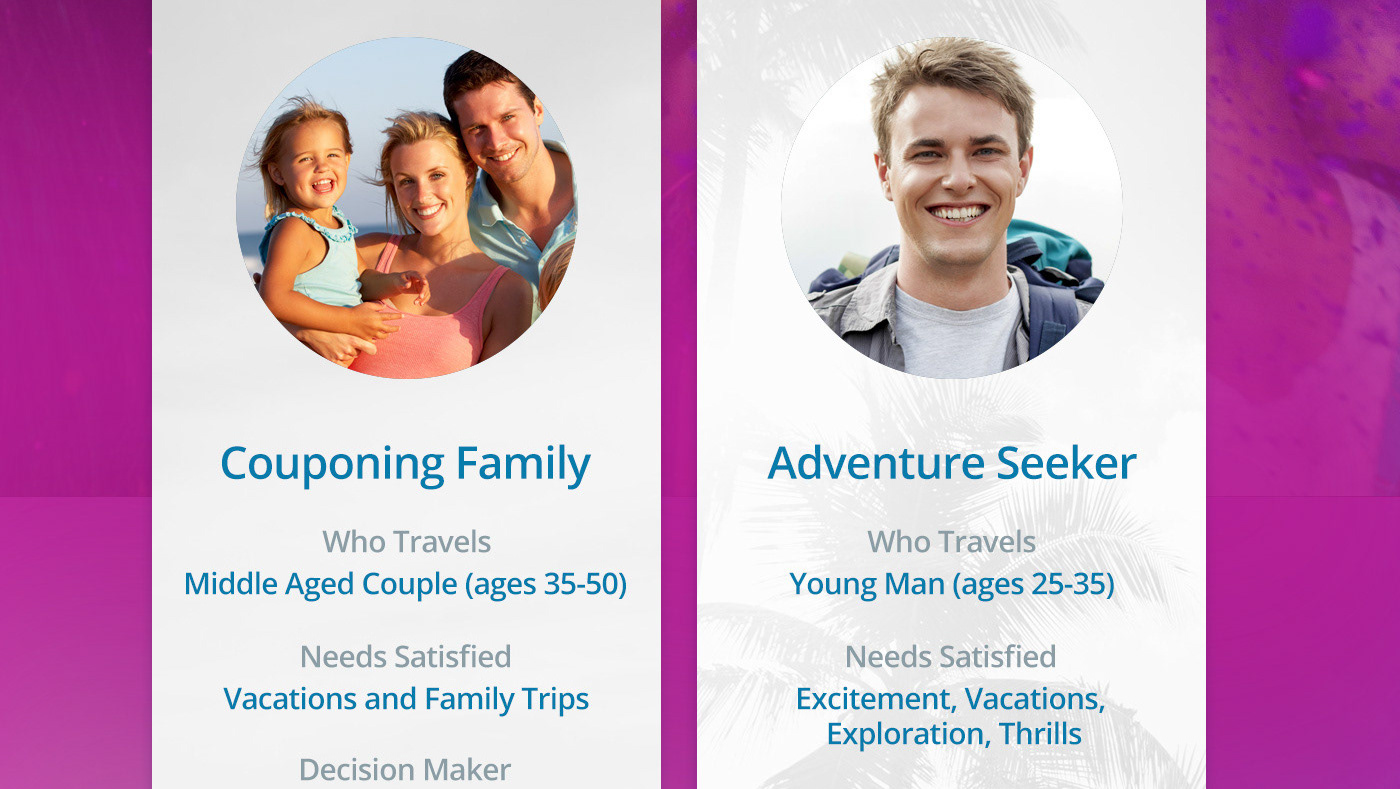 Couponing Family

Who Travels
Middle Aged Couple (ages 35-50)

Needs Satisfied
Vacations and Family Trips

Decision Maker

Adventure Seeker

Who Travels
Young Man (ages 25-35)

Needs Satisfied
Excitement, Vacations, Exploration, Thrills